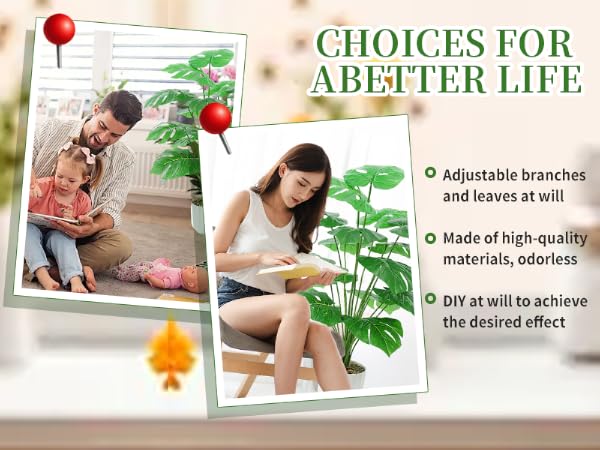 CHOICES FOR ABETTER LIFE

Adjustable branches and leaves at will

Made of high-quality materials, odorless

DIY at will to achieve the desired effect